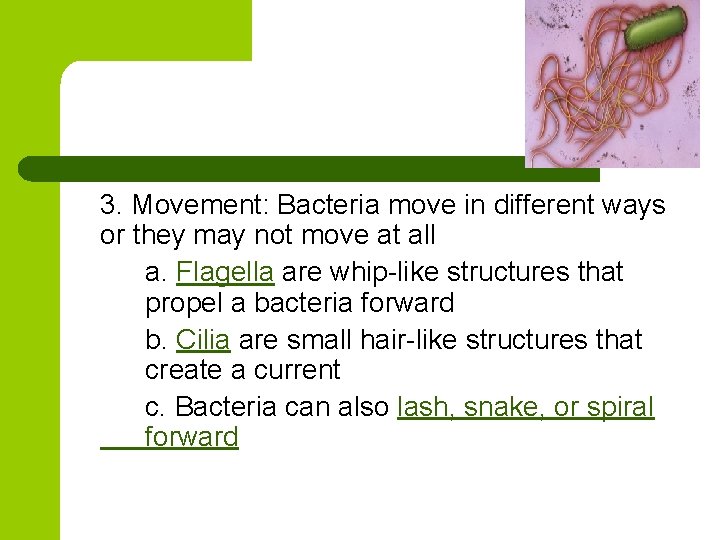 3. Movement: Bacteria move in different ways or they may not move at all

a. Flagella are whip-like structures that propel a bacteria forward

b. Cilia are small hair-like structures that create a current

c. Bacteria can also lash, snake, or spiral forward